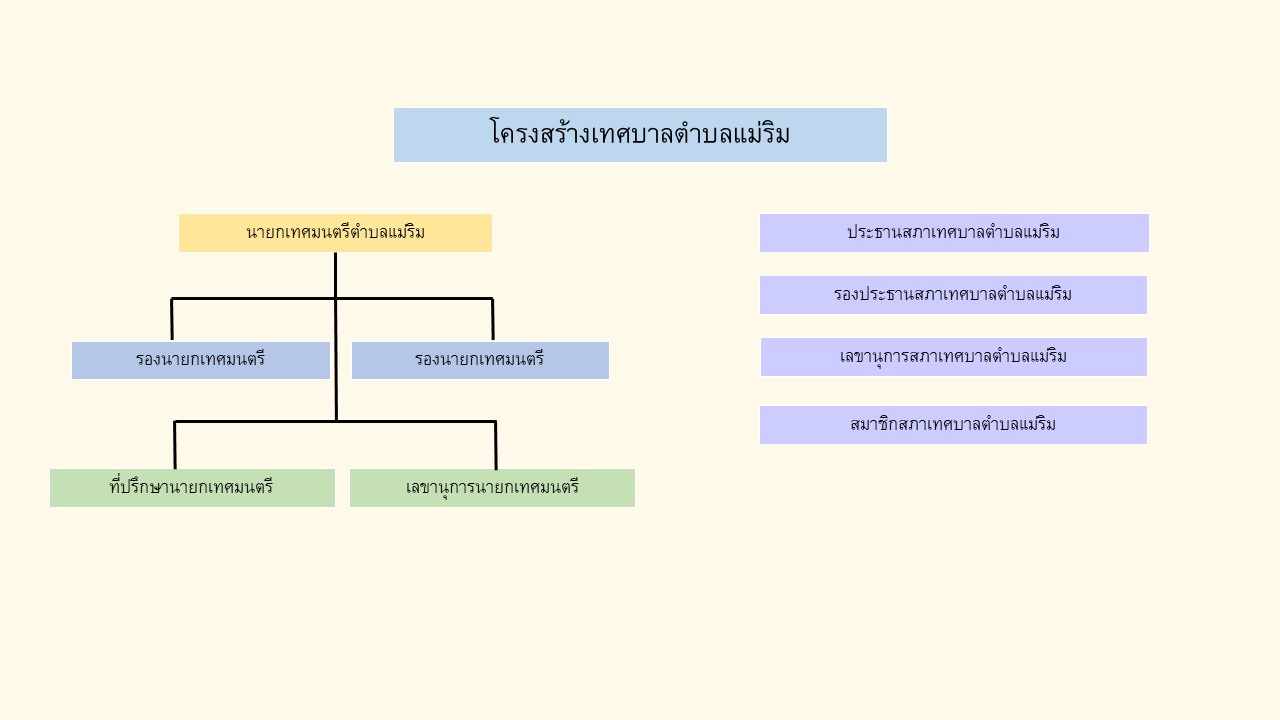 โครงสร้างเทศบาลตำบลแม่ริม

นายกเทศมนตรีตำบลแม่ริม

รองนายกเทศมนตรี

รองนายกเทศมนตรี

ที่ปรึกษานายกเทศมนตรี

เลขานุการนายกเทศมนตรี

ประธานสภาเทศบาลตำบลแม่ริม

รองประธานสภาเทศบาลตำบลแม่ริม

เลขานุการสภาเทศบาลตำบลแม่ริม

สมาชิกสภาเทศบาลตำบลแม่ริม